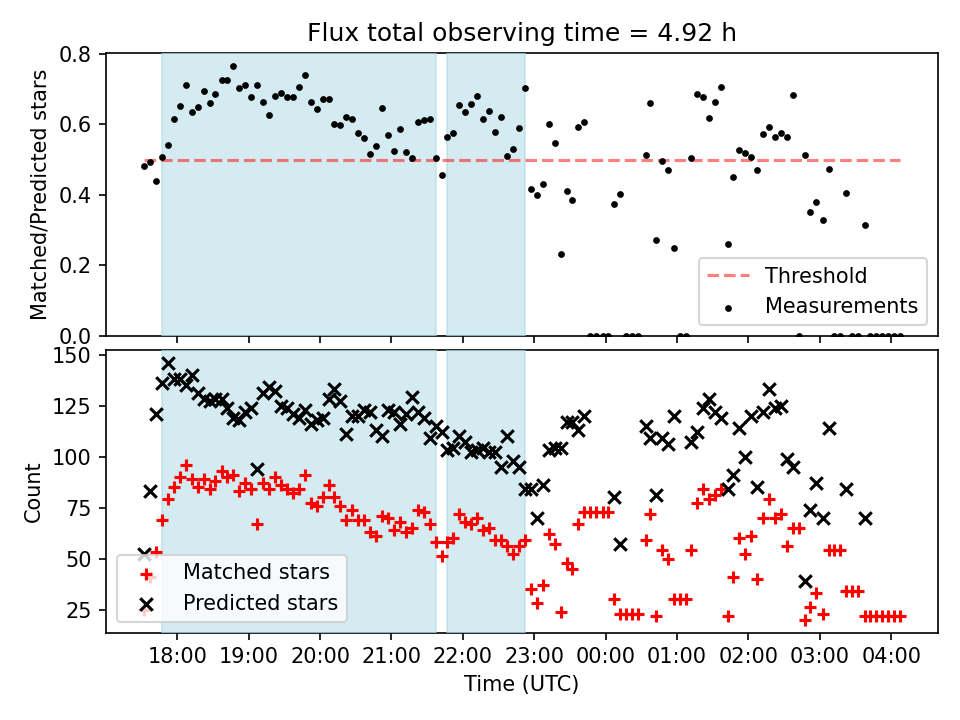 Flux total observing time = 4.92 h

Matched/Predicted stars

0.8
0.6
0.4
0.2
0.0

Threshold
Measurements

Count

150
125
100
75
50
25

Matched stars
Predicted stars

18:00 19:00 20:00 21:00 22:00 23:00 00:00 01:00 02:00 03:00 04:00

Time (UTC)